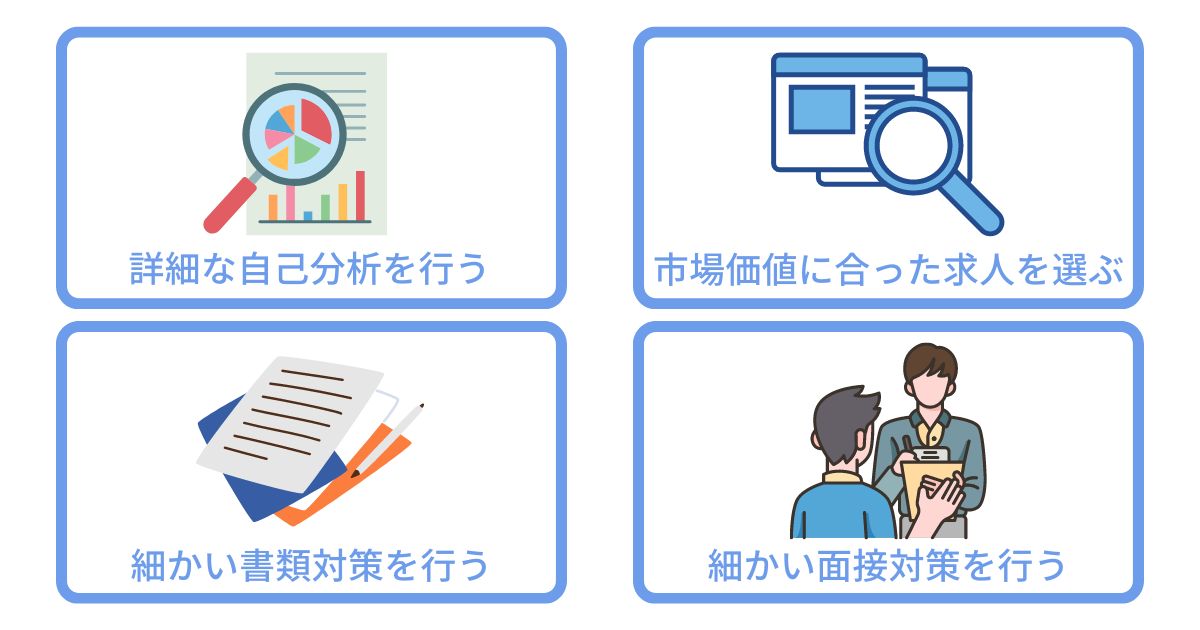 詳細な自己分析を行う

市場価値に合った求人を選ぶ

細かい書類対策を行う

細かい面接対策を行う